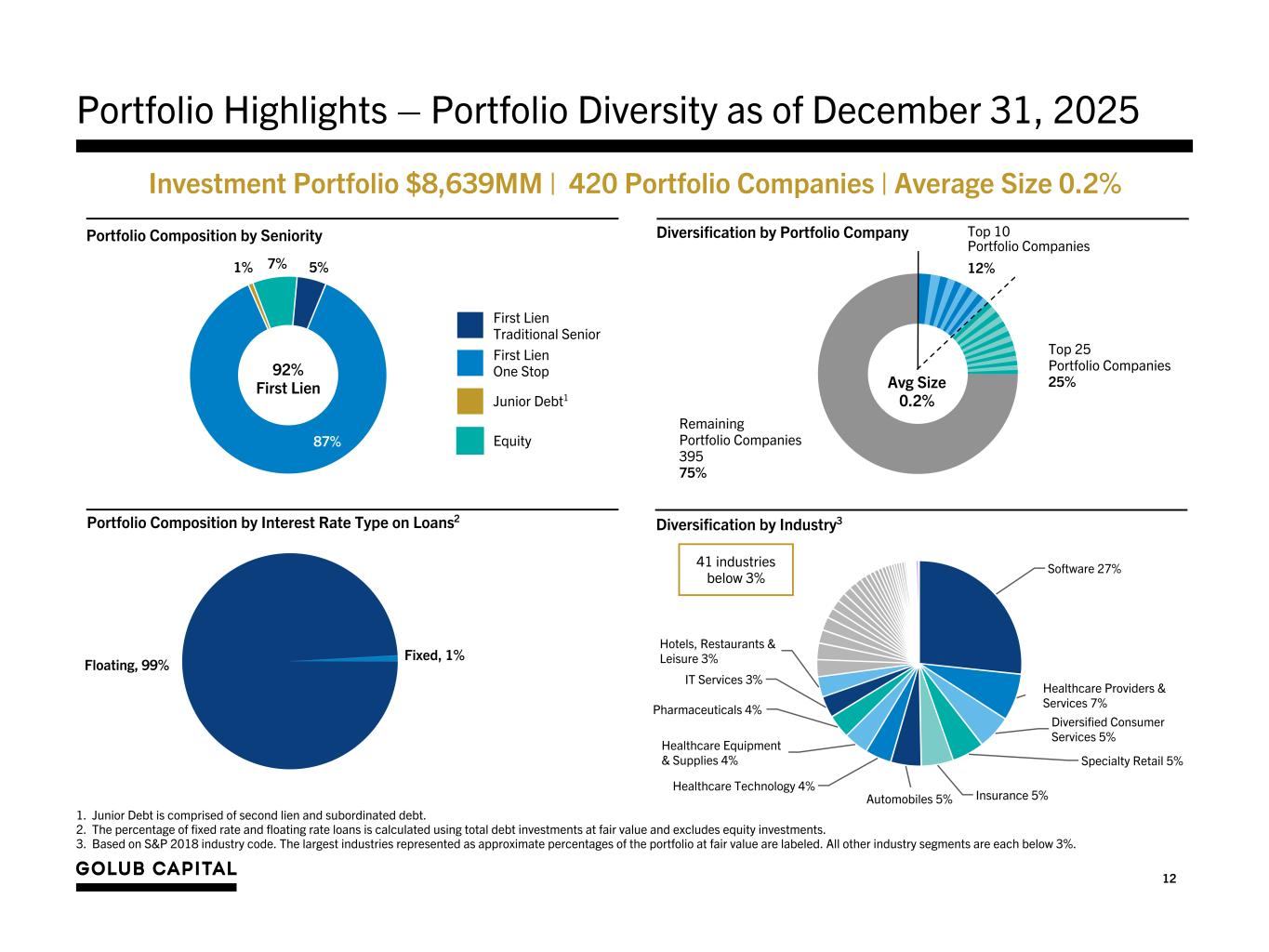 Portfolio Highlights – Portfolio Diversity as of December 31, 2025

Investment Portfolio $8,639MM | 420 Portfolio Companies | Average Size 0.2%

Portfolio Composition by Seniority

1% 7% 5%

92% First Lien

87%

First Lien Traditional Senior

First Lien One Stop

Junior Debt$^1$

Equity

Diversification by Portfolio Company

Top 10 Portfolio Companies 12%

Top 25 Portfolio Companies 25%

Avg Size 0.2%

Remaining Portfolio Companies 395 75%

Portfolio Composition by Interest Rate Type on Loans$^2$

Floating, 99%

Fixed, 1%

Diversification by Industry$^3$

41 industries below 3%

Software 27%

Healthcare Providers & Services 7%

Diversified Consumer Services 5%

Specialty Retail 5%

Insurance 5%

Automobiles 5%

Healthcare Technology 4%

Healthcare Equipment & Supplies 4%

Pharmaceuticals 4%

IT Services 3%

Hotels, Restaurants & Leisure 3%

1. Junior Debt is comprised of second lien and subordinated debt.
2. The percentage of fixed rate and floating rate loans is calculated using total debt investments at fair value and excludes equity investments.
3. Based on S&P 2018 industry code. The largest industries represented as approximate percentages of the portfolio at fair value are labeled. All other industry segments are each below 3%.

GOLUB CAPITAL

12